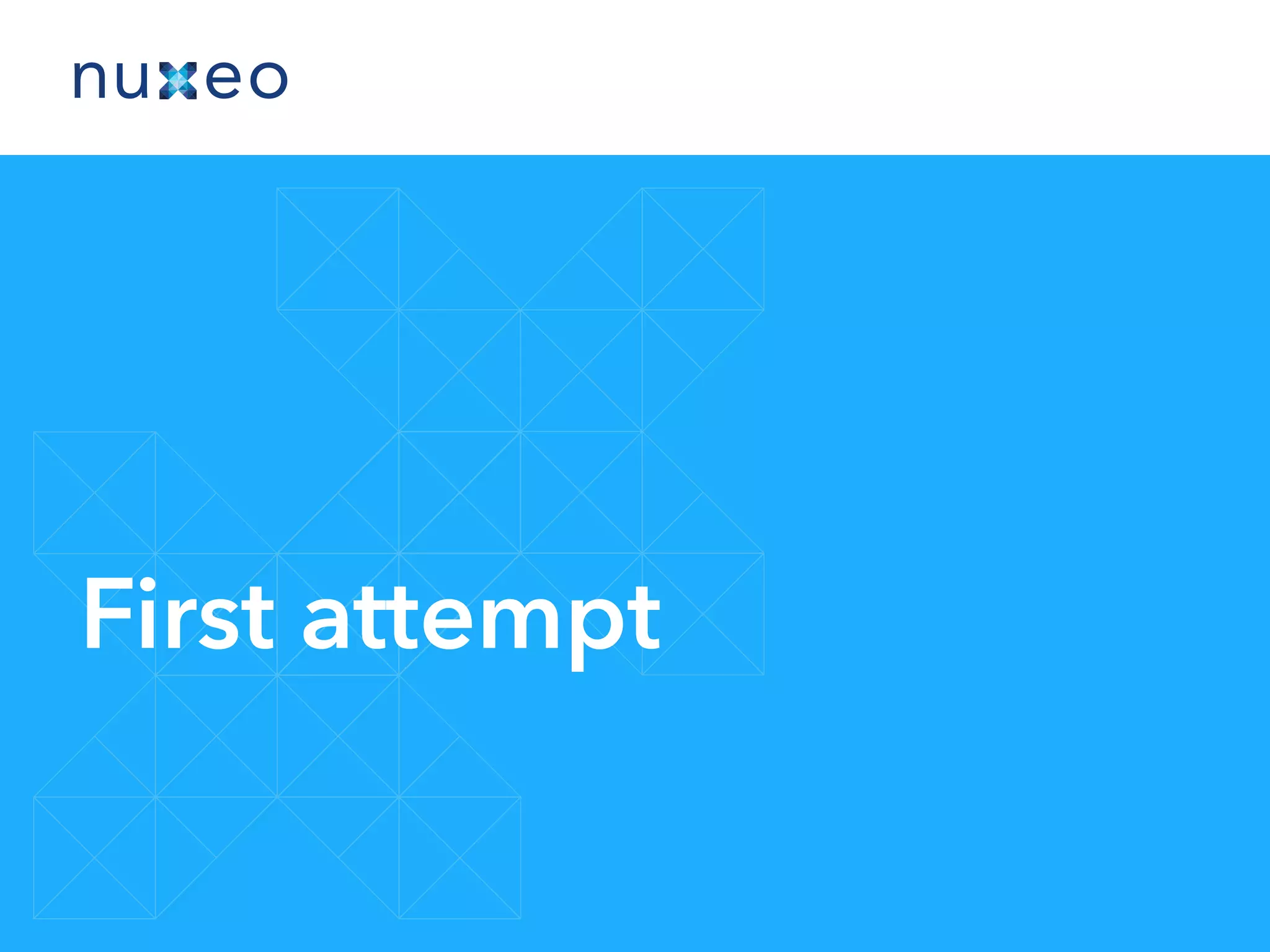 nuxeo

First attempt